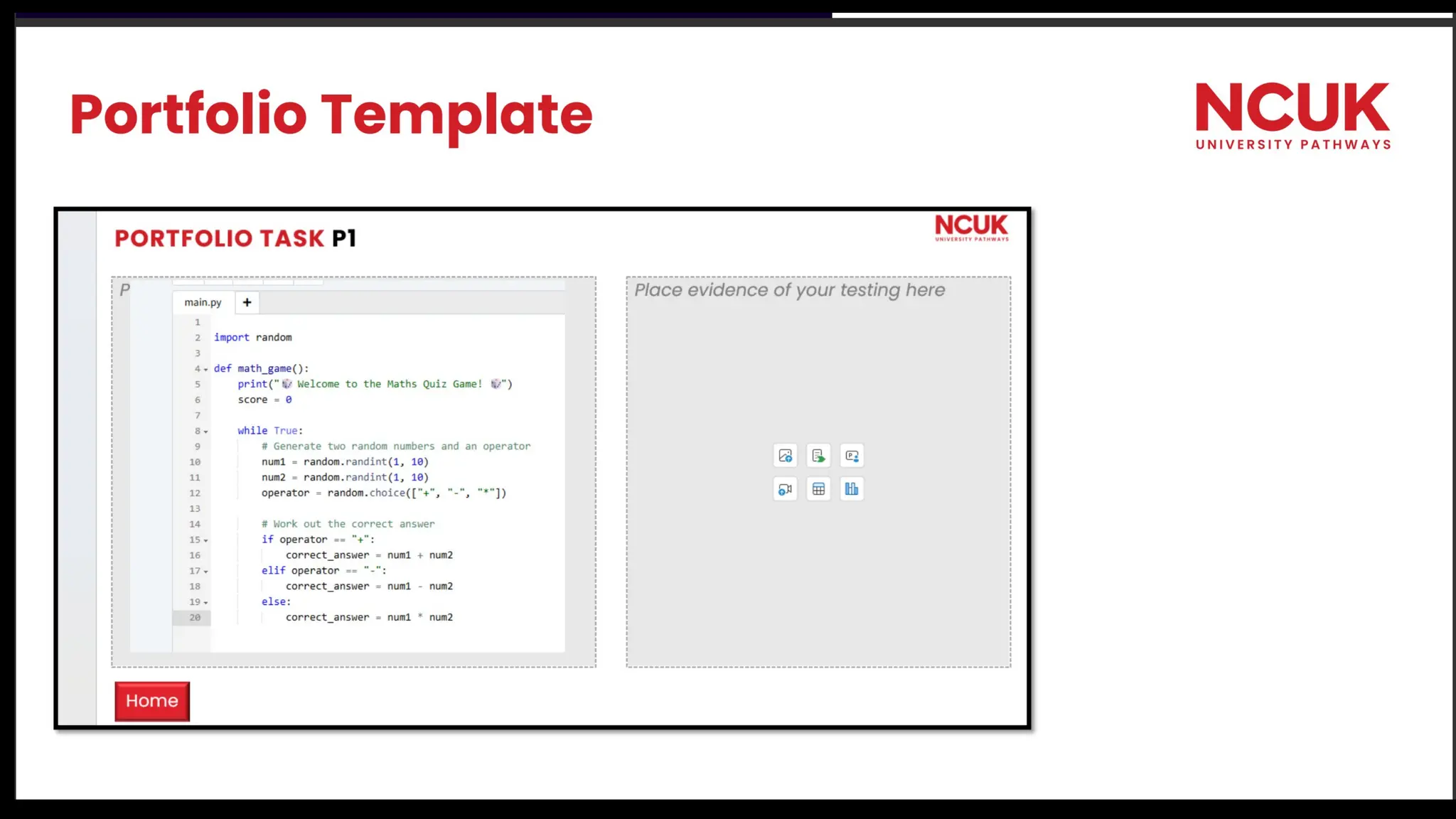 Portfolio Template

NCUK
UNIVERSITY PATHWAYS

PORTFOLIO TASK P1

NCUK
UNIVERSITY PATHWAYS

P

main.py +

1
2 import random
3
4 def math_game():
5     print("🎲 Welcome to the Maths Quiz Game! 🎲")
6     score = 0
7
8     while True:
9         # Generate two random numbers and an operator
10        num1 = random.randint(1, 10)
11        num2 = random.randint(1, 10)
12        operator = random.choice(["+", "-", "*"])
13
14        # Work out the correct answer
15        if operator == "+":
16            correct_answer = num1 + num2
17        elif operator == "-":
18            correct_answer = num1 - num2
19        else:
20            correct_answer = num1 * num2

Place evidence of your testing here

Home